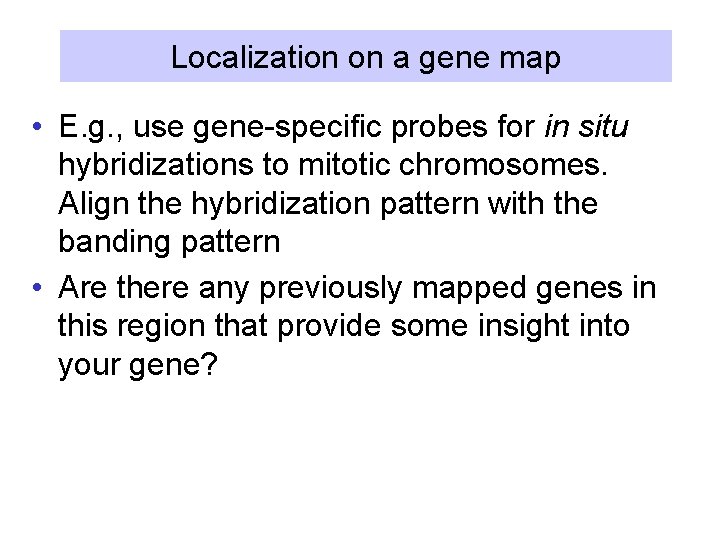 Localization on a gene map

• E.g., use gene-specific probes for in situ hybridizations to mitotic chromosomes. Align the hybridization pattern with the banding pattern

• Are there any previously mapped genes in this region that provide some insight into your gene?